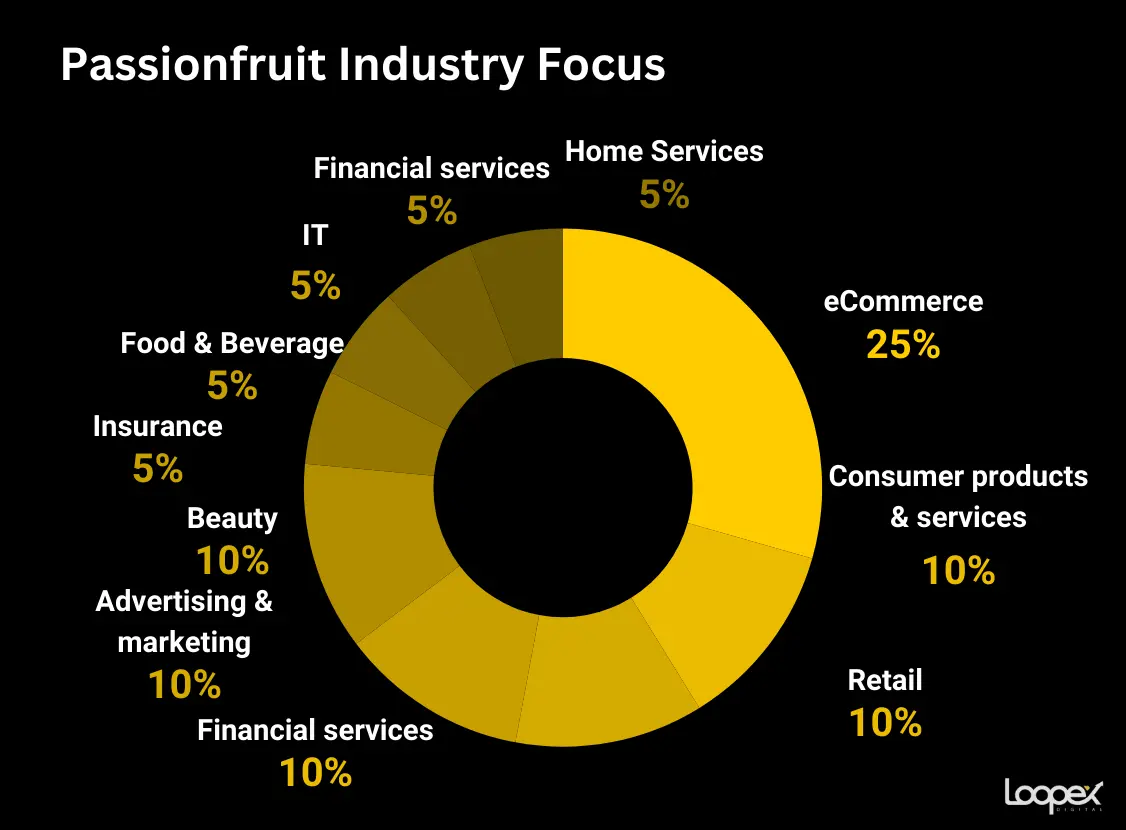 Passionfruit Industry Focus

Home Services
5%

eCommerce
25%

Consumer products & services
10%

Retail
10%

Financial services
10%

Advertising & marketing
10%

Beauty
10%

Insurance
5%

Food & Beverage
5%

IT
5%

Financial services
5%

Loopex
DIGITAL